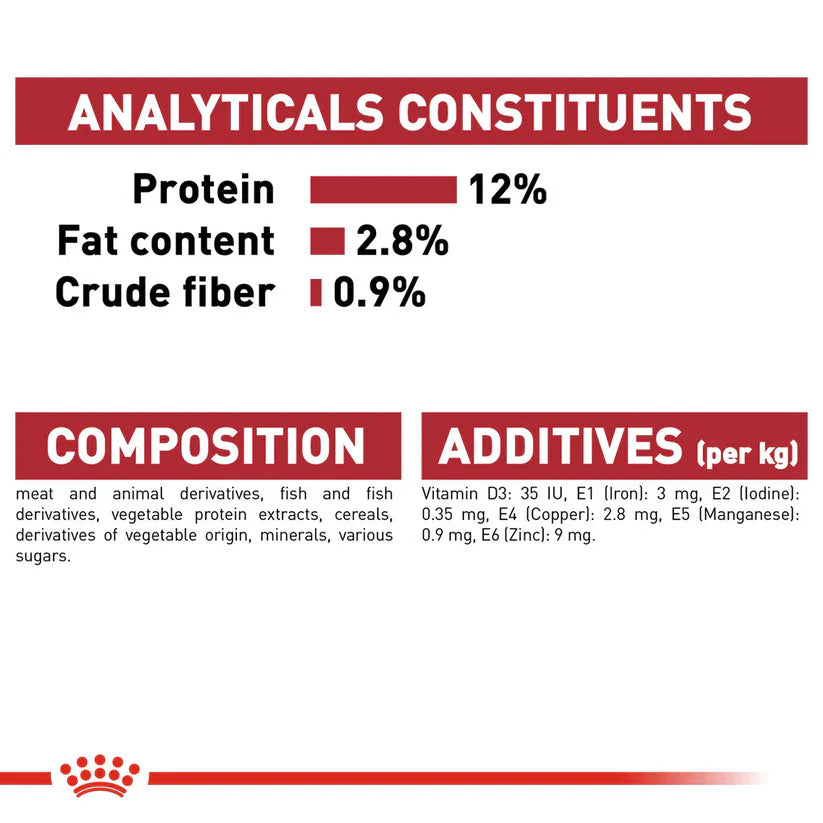 ANALYTICALS CONSTITUENTS

Protein 12%
Fat content 2.8%
Crude fiber 0.9%

COMPOSITION

meat and animal derivatives, fish and fish derivatives, vegetable protein extracts, cereals, derivatives of vegetable origin, minerals, various sugars.

ADDITIVES (per kg)

Vitamin D3: 35 IU, E1 (Iron): 3 mg, E2 (Iodine): 0.35 mg, E4 (Copper): 2.8 mg, E5 (Manganese): 0.9 mg, E6 (Zinc): 9 mg.